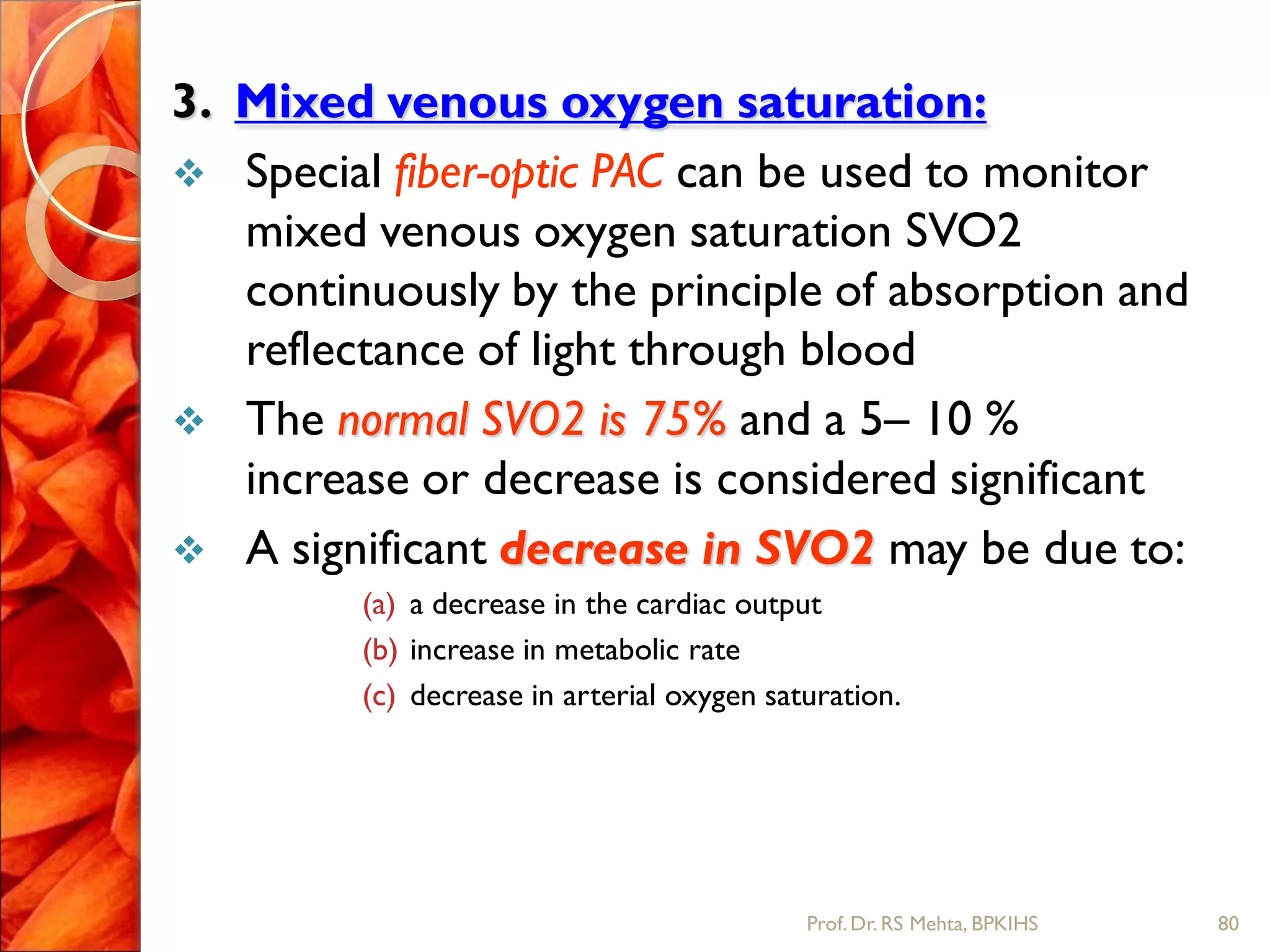 3. Mixed venous oxygen saturation:

❖ Special fiber-optic PAC can be used to monitor mixed venous oxygen saturation SVO2 continuously by the principle of absorption and reflectance of light through blood

❖ The normal SVO2 is 75% and a 5– 10 % increase or decrease is considered significant

❖ A significant decrease in SVO2 may be due to:

(a) a decrease in the cardiac output
(b) increase in metabolic rate
(c) decrease in arterial oxygen saturation.

Prof. Dr. RS Mehta, BPKIHS

80